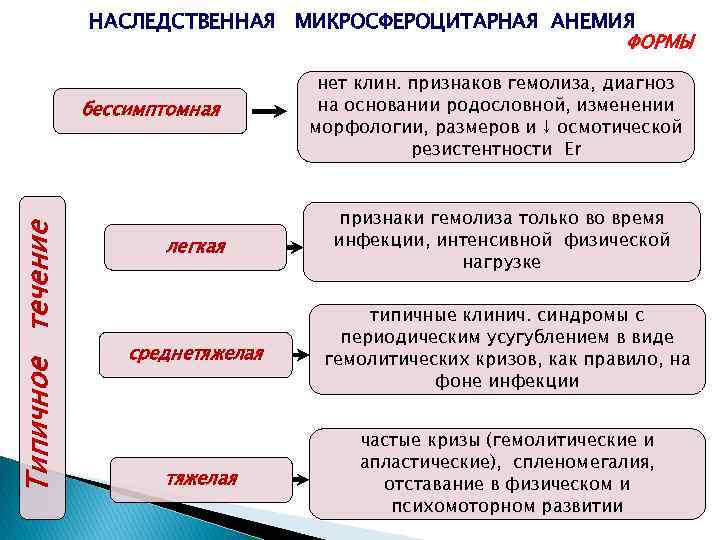 НАСЛЕДСТВЕННАЯ МИКРОСФЕРОЦИТАРНАЯ АНЕМИЯ

ФОРМЫ

бессимптомная

нет клин. признаков гемолиза, диагноз на основании родословной, изменении морфологии, размеров и ↓ осмотической резистентности Er

Типичное течение

легкая

признаки гемолиза только во время инфекции, интенсивной физической нагрузке

среднетяжелая

типичные клинич. синдромы с периодическим усугублением в виде гемолитических кризов, как правило, на фоне инфекции

тяжелая

частые кризы (гемолитические и апластические), спленомегалия, отставание в физическом и психомоторном развитии